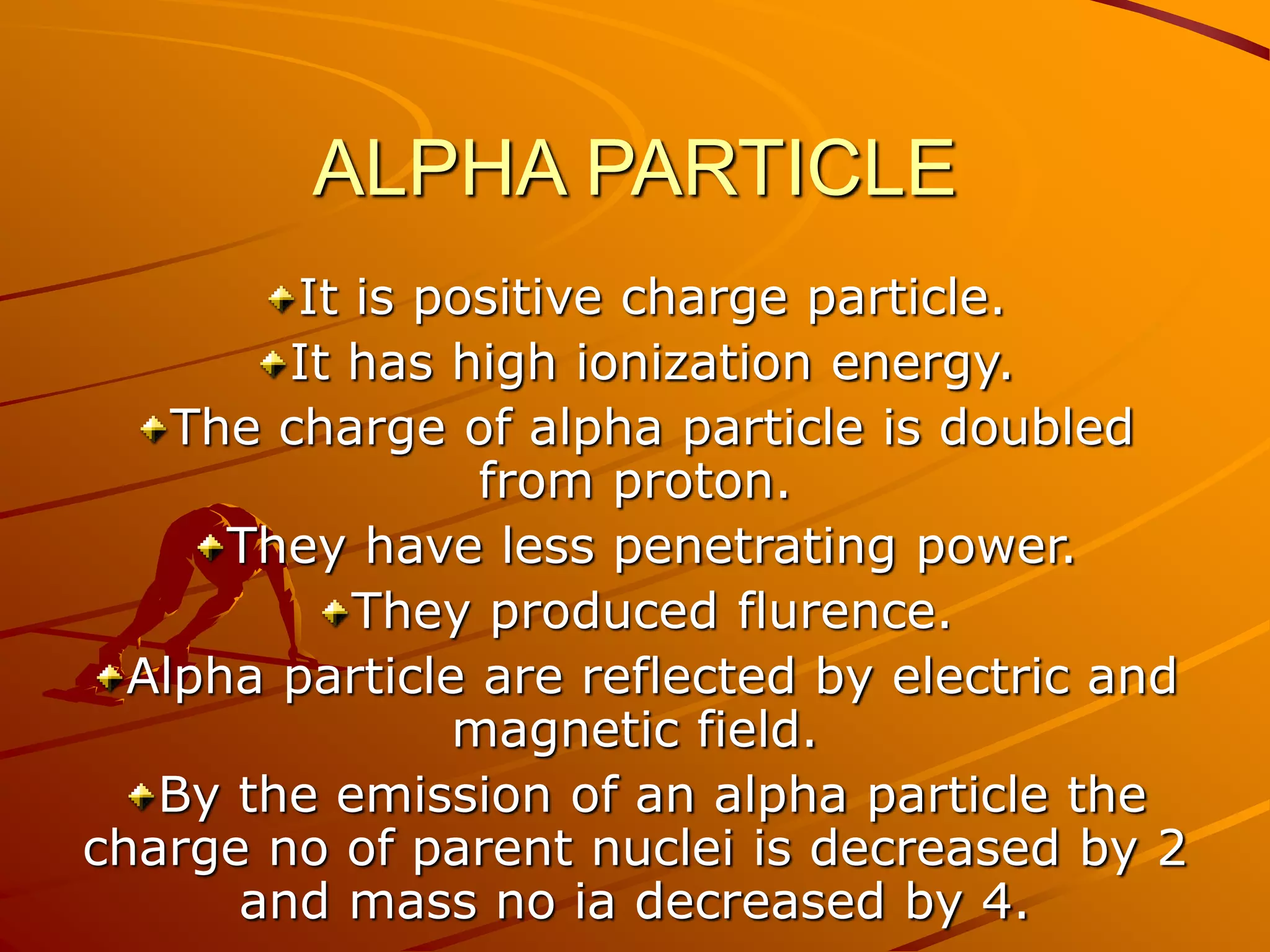 ALPHA PARTICLE

It is positive charge particle.

It has high ionization energy.

The charge of alpha particle is doubled from proton.

They have less penetrating power.

They produced flurence.

Alpha particle are reflected by electric and magnetic field.

By the emission of an alpha particle the charge no of parent nuclei is decreased by 2 and mass no ia decreased by 4.